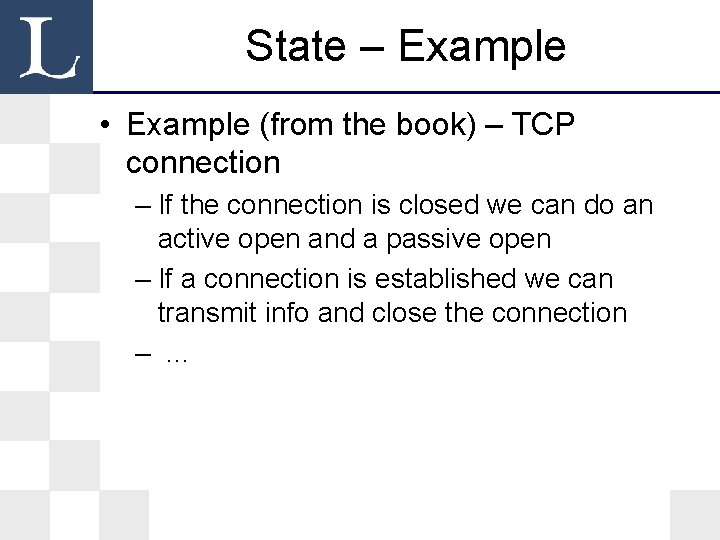 L

State – Example

• Example (from the book) – TCP connection

– If the connection is closed we can do an active open and a passive open

– If a connection is established we can transmit info and close the connection

– …